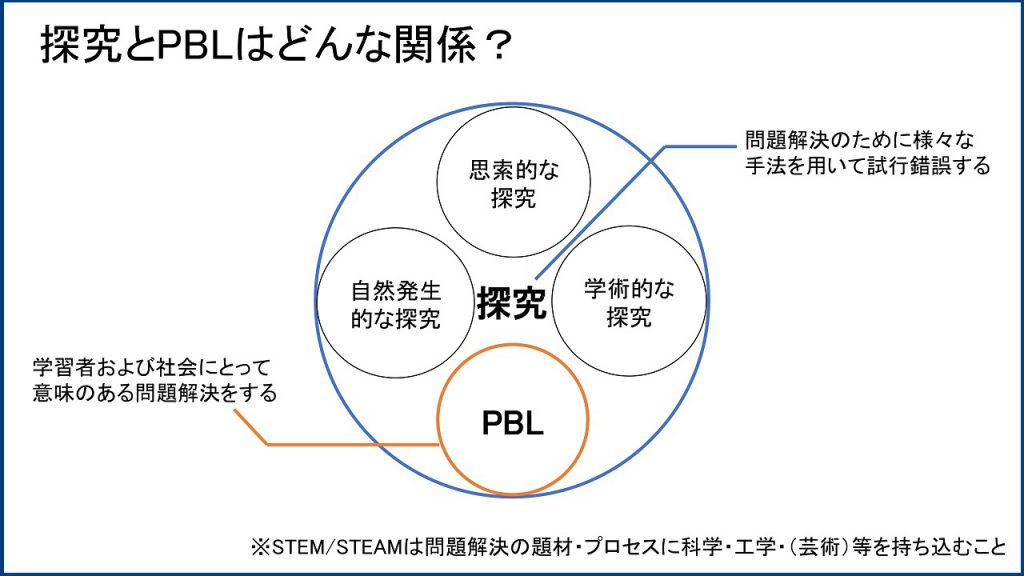 探究とPBLはどんな関係？

問題解決のために様々な手法を用いて試行錯誤する

思索的な探究

自然発生的な探究

探究

学術的な探究

学習者および社会にとって意味のある問題解決をする

PBL

※STEM/STEAMは問題解決の題材・プロセスに科学・工学・（芸術）等を持ち込むこと